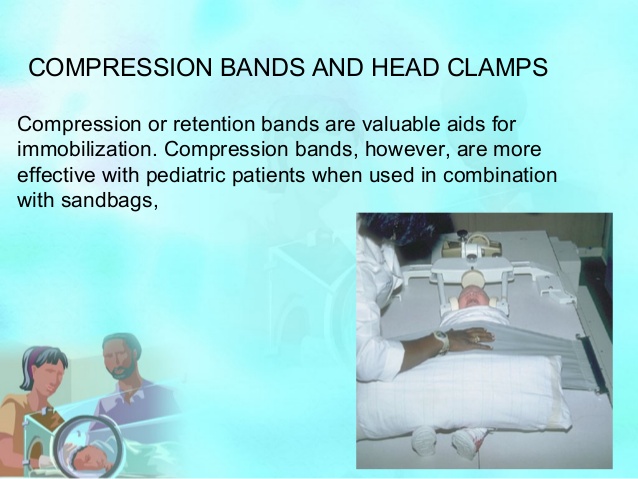 COMPRESSION BANDS AND HEAD CLAMPS

Compression or retention bands are valuable aids for immobilization. Compression bands, however, are more effective with pediatric patients when used in combination with sandbags,